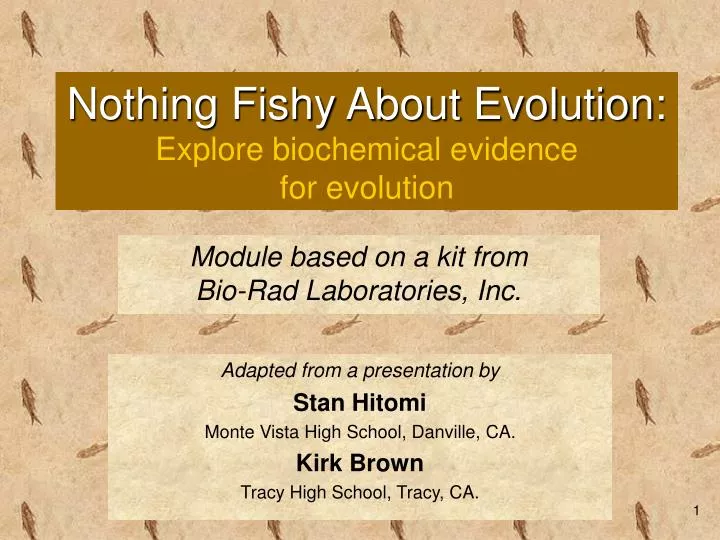 Nothing Fishy About Evolution:
Explore biochemical evidence for evolution

Module based on a kit from Bio-Rad Laboratories, Inc.

Adapted from a presentation by
Stan Hitomi
Monte Vista High School, Danville, CA.
Kirk Brown
Tracy High School, Tracy, CA.

1